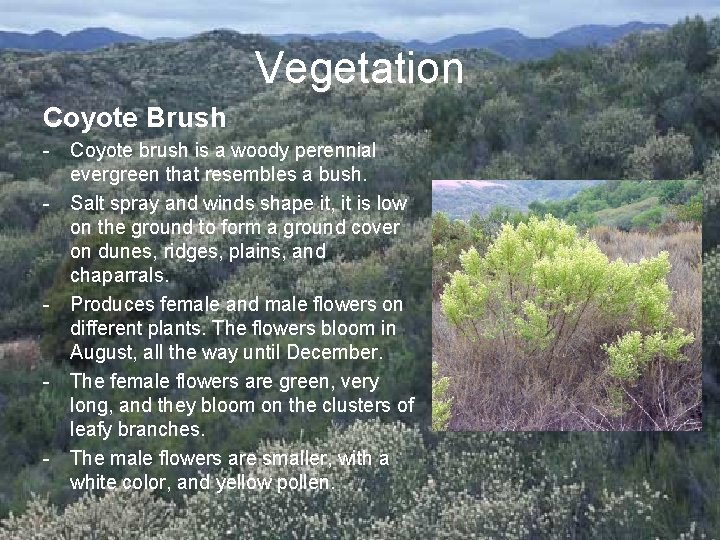 Vegetation

Coyote Brush

- Coyote brush is a woody perennial evergreen that resembles a bush.
- Salt spray and winds shape it, it is low on the ground to form a ground cover on dunes, ridges, plains, and chaparrals.
- Produces female and male flowers on different plants. The flowers bloom in August, all the way until December.
- The female flowers are green, very long, and they bloom on the clusters of leafy branches.
- The male flowers are smaller, with a white color, and yellow pollen.